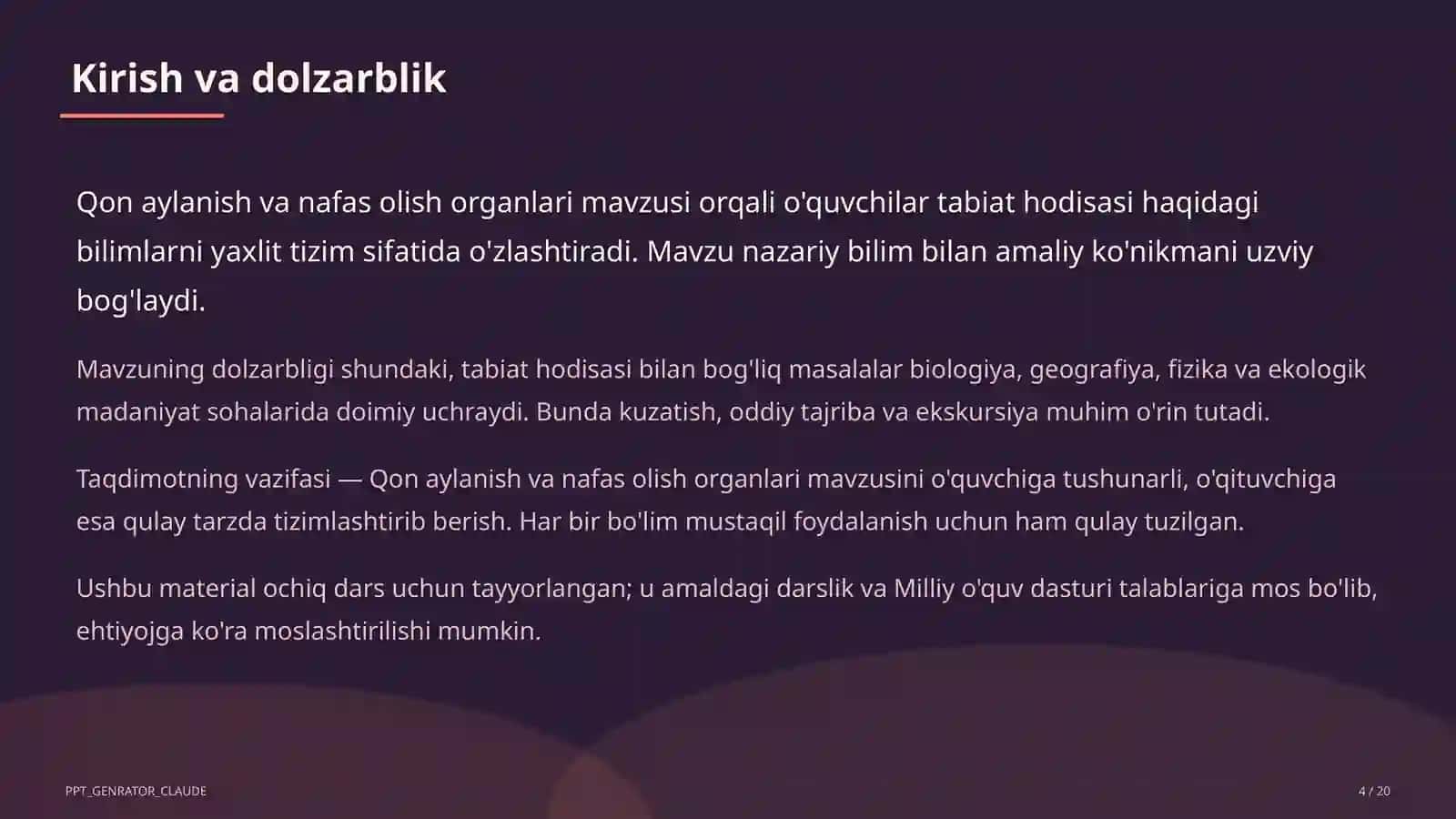 Kirish va dolzarblik

Qon aylanish va nafas olish organlari mavzusi orqali o'quvchilar tabiat hodisasi haqidagi bilimlarni yaxlit tizim sifatida o'zlashtiradi. Mavzu nazariy bilim bilan amaliy ko'nikmani uzviy bog'laydi.

Mavzuning dolzarbligi shundaki, tabiat hodisasi bilan bog'liq masalalar biologiya, geografiya, fizika va ekologik madaniyat sohalarida doimiy uchraydi. Bunda kuzatish, oddiy tajriba va ekskursiya muhim o'rin tutadi.

Taqdimotning vazifasi — Qon aylanish va nafas olish organlari mavzusini o'quvchiga tushunarli, o'qituvchiga esa qulay tarzda tizimlashtirib berish. Har bir bo'lim mustaqil foydalanish uchun ham qulay tuzilgan.

Ushbu material ochiq dars uchun tayyorlangan; u amaldagi darslik va Milliy o'quv dasturi talablariga mos bo'lib, ehtiyojga ko'ra moslashtirilishi mumkin.

PPT_GENRATOR_CLAUDE

4 / 20